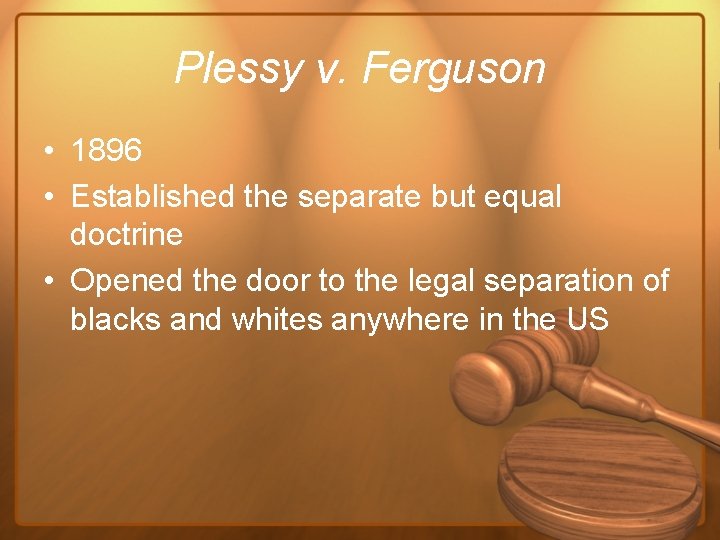 Plessy v. Ferguson

• 1896
• Established the separate but equal doctrine
• Opened the door to the legal separation of blacks and whites anywhere in the US